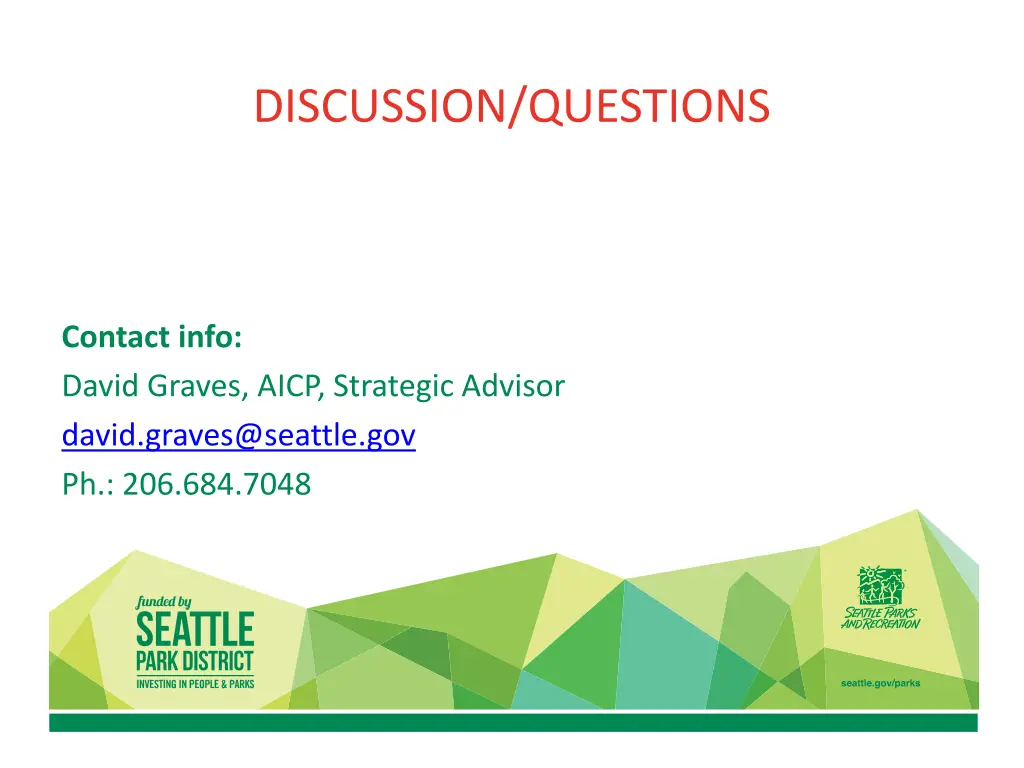 DISCUSSION/QUESTIONS

Contact info:
David Graves, AICP, Strategic Advisor
david.graves@seattle.gov
Ph.: 206.684.7048

funded by
SEATTLE
PARK DISTRICT
INVESTING IN PEOPLE & PARKS

SEATTLE PARKS AND RECREATION

seattle.gov/parks